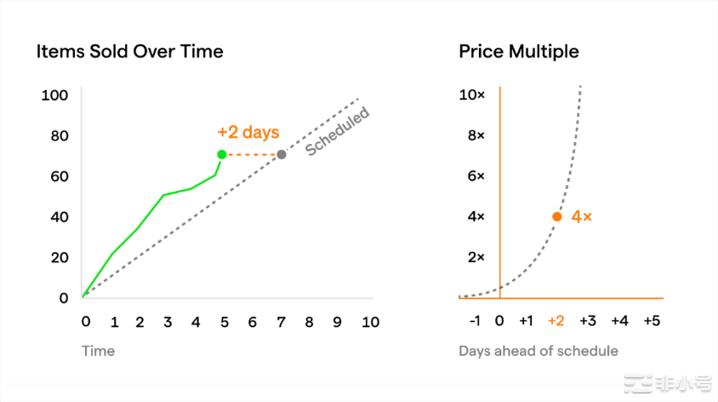 Items Sold Over Time

100
80
60
40
20
0

+2 days

Scheduled

0 1 2 3 4 5 6 7 8 9 10

Time

Price Multiple

10×
8×
6×
4×
2×

4×

-1 0 +1 +2 +3 +4 +5

Days ahead of schedule

非小号